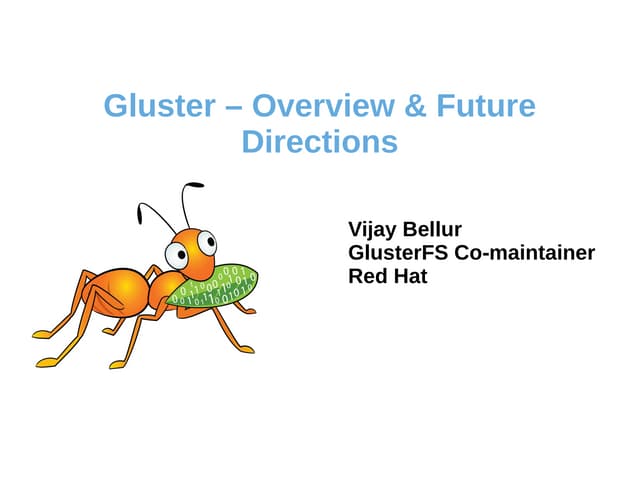 Gluster – Overview & Future Directions

Vijay Bellur
GlusterFS Co-maintainer
Red Hat